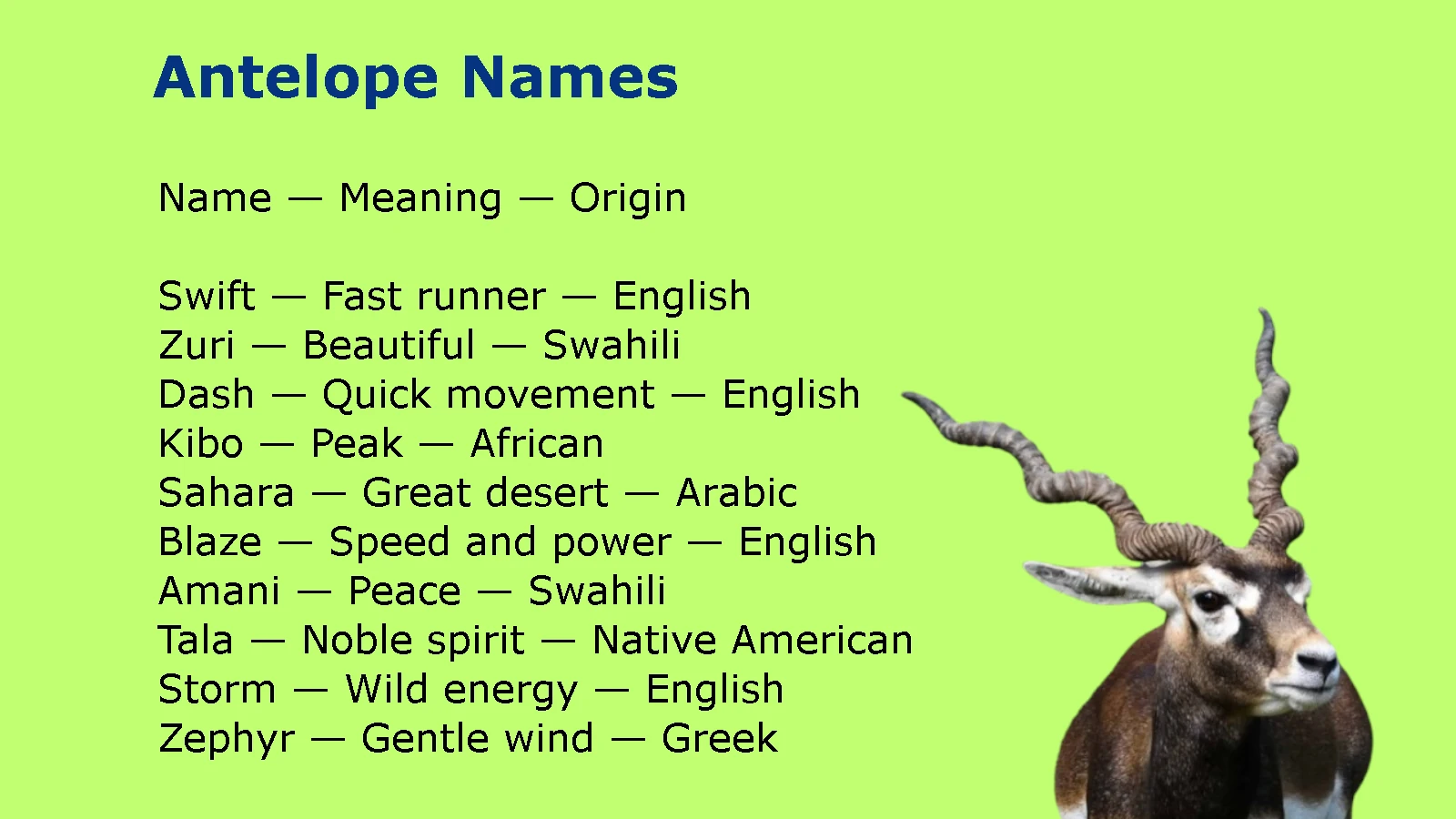 Antelope Names

Name — Meaning — Origin

Swift — Fast runner — English
Zuri — Beautiful — Swahili
Dash — Quick movement — English
Kibo — Peak — African
Sahara — Great desert — Arabic
Blaze — Speed and power — English
Amani — Peace — Swahili
Tala — Noble spirit — Native American
Storm — Wild energy — English
Zephyr — Gentle wind — Greek